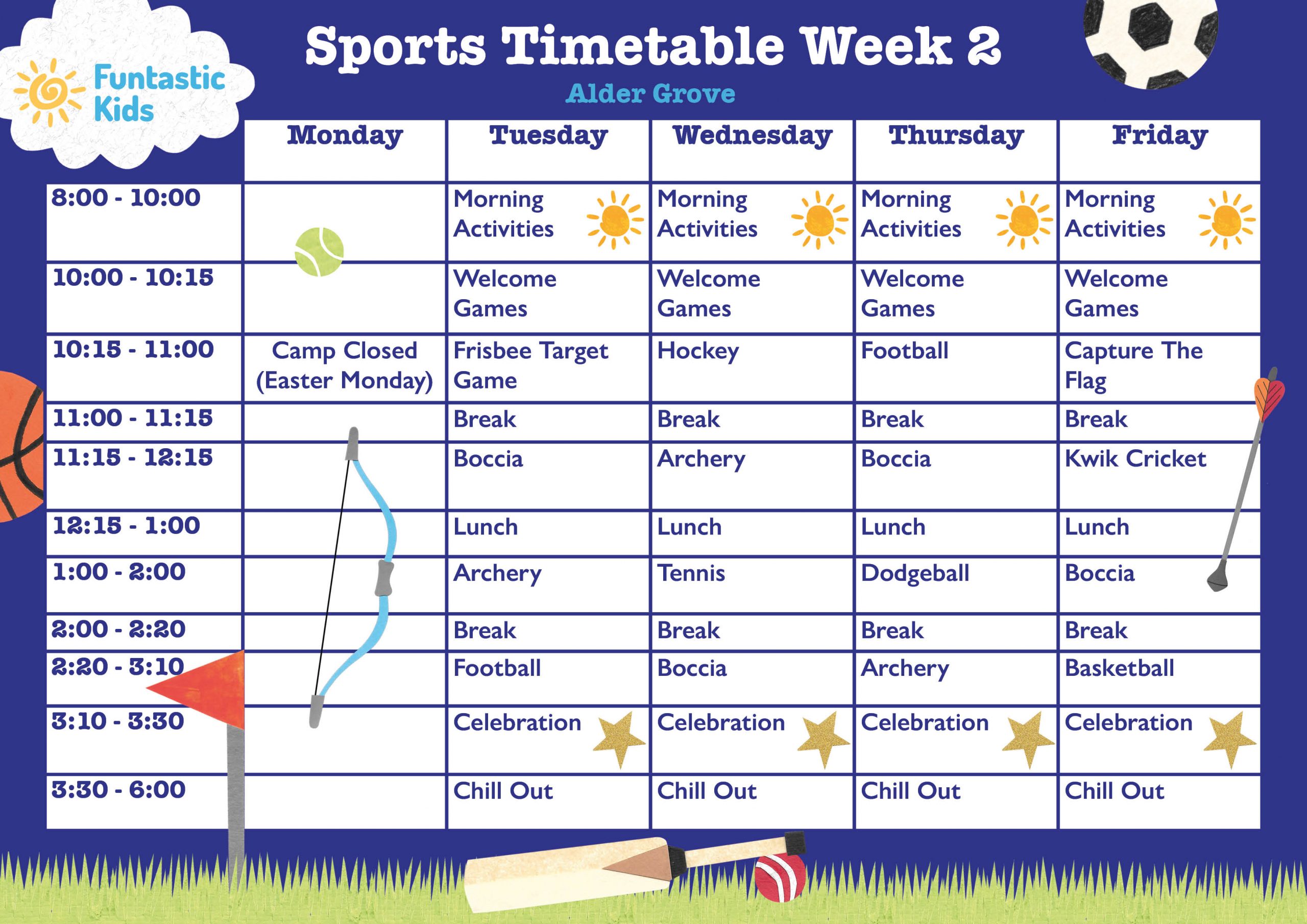 Funtastic Kids

Sports Timetable Week 2

Alder Grove

| | Monday | Tuesday | Wednesday | Thursday | Friday |
|---|---|---|---|---|---|
| 8:00 - 10:00 | | Morning Activities | Morning Activities | Morning Activities | Morning Activities |
| 10:00 - 10:15 | | Welcome Games | Welcome Games | Welcome Games | Welcome Games |
| 10:15 - 11:00 | Camp Closed (Easter Monday) | Frisbee Target Game | Hockey | Football | Capture The Flag |
| 11:00 - 11:15 | | Break | Break | Break | Break |
| 11:15 - 12:15 | | Boccia | Archery | Boccia | Kwik Cricket |
| 12:15 - 1:00 | | Lunch | Lunch | Lunch | Lunch |
| 1:00 - 2:00 | | Archery | Tennis | Dodgeball | Boccia |
| 2:00 - 2:20 | | Break | Break | Break | Break |
| 2:20 - 3:10 | | Football | Boccia | Archery | Basketball |
| 3:10 - 3:30 | | Celebration | Celebration | Celebration | Celebration |
| 3:30 - 6:00 | | Chill Out | Chill Out | Chill Out | Chill Out |